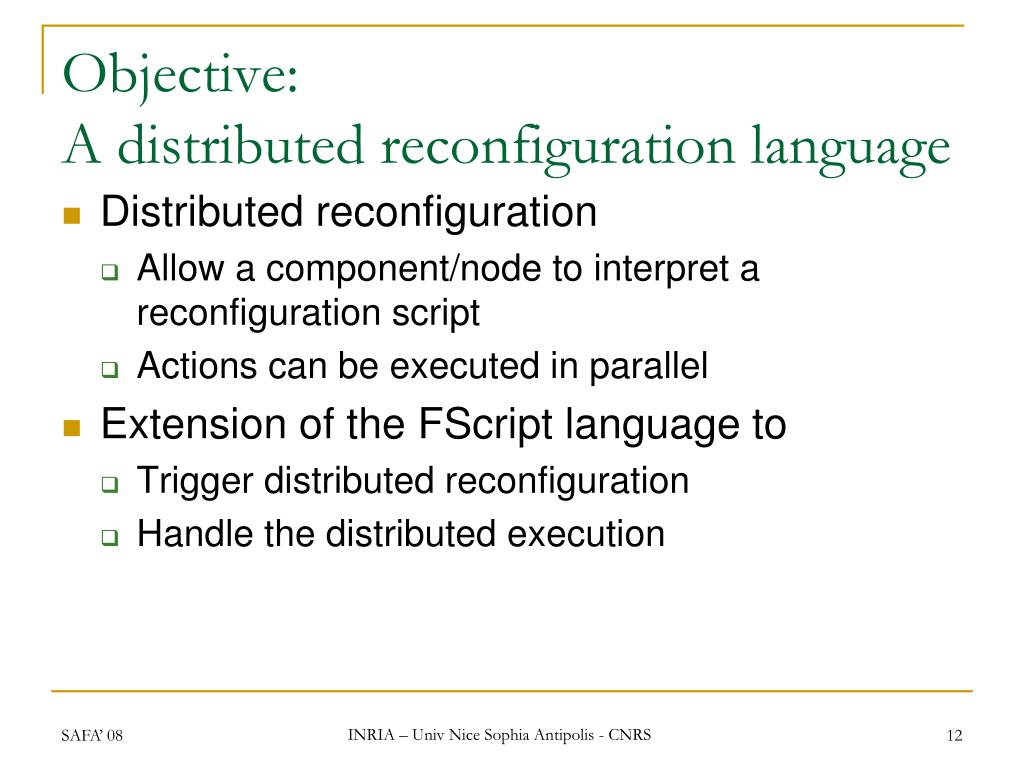 Objective:
A distributed reconfiguration language

Distributed reconfiguration

Allow a component/node to interpret a reconfiguration script

Actions can be executed in parallel

Extension of the FScript language to

Trigger distributed reconfiguration

Handle the distributed execution

SAFA' 08

INRIA – Univ Nice Sophia Antipolis - CNRS

12